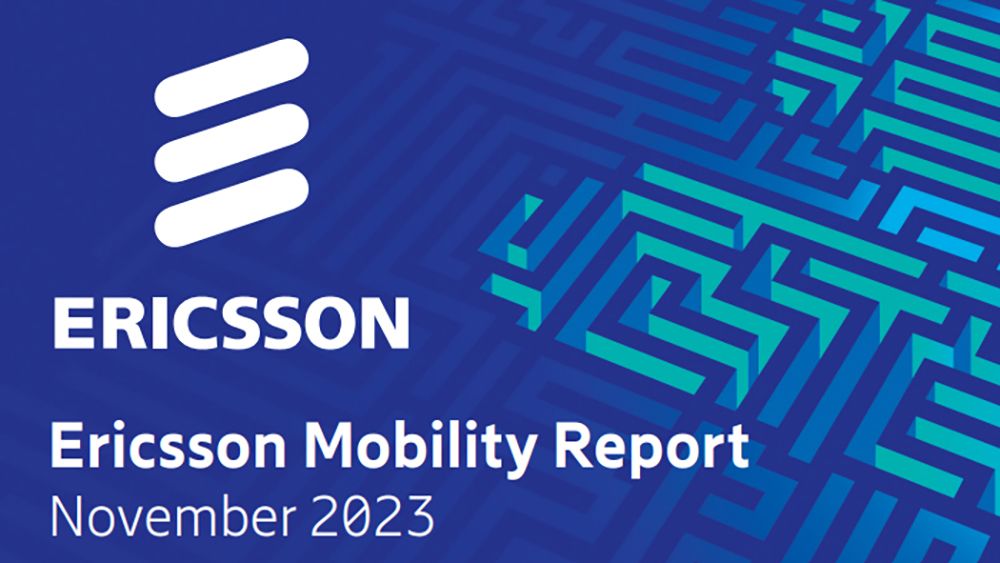 ERICSSON

Ericsson Mobility Report
November 2023